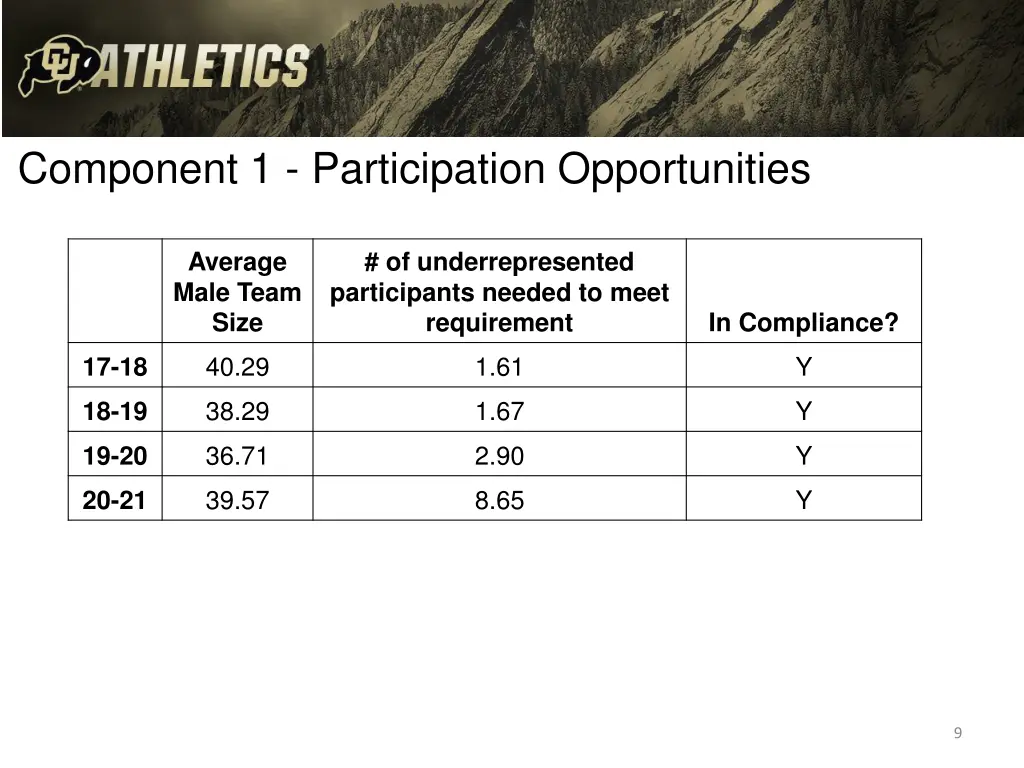 CU ATHLETICS

Component 1 - Participation Opportunities

| | Average Male Team Size | # of underrepresented participants needed to meet requirement | In Compliance? |
|---|---|---|---|
| 17-18 | 40.29 | 1.61 | Y |
| 18-19 | 38.29 | 1.67 | Y |
| 19-20 | 36.71 | 2.90 | Y |
| 20-21 | 39.57 | 8.65 | Y |

9